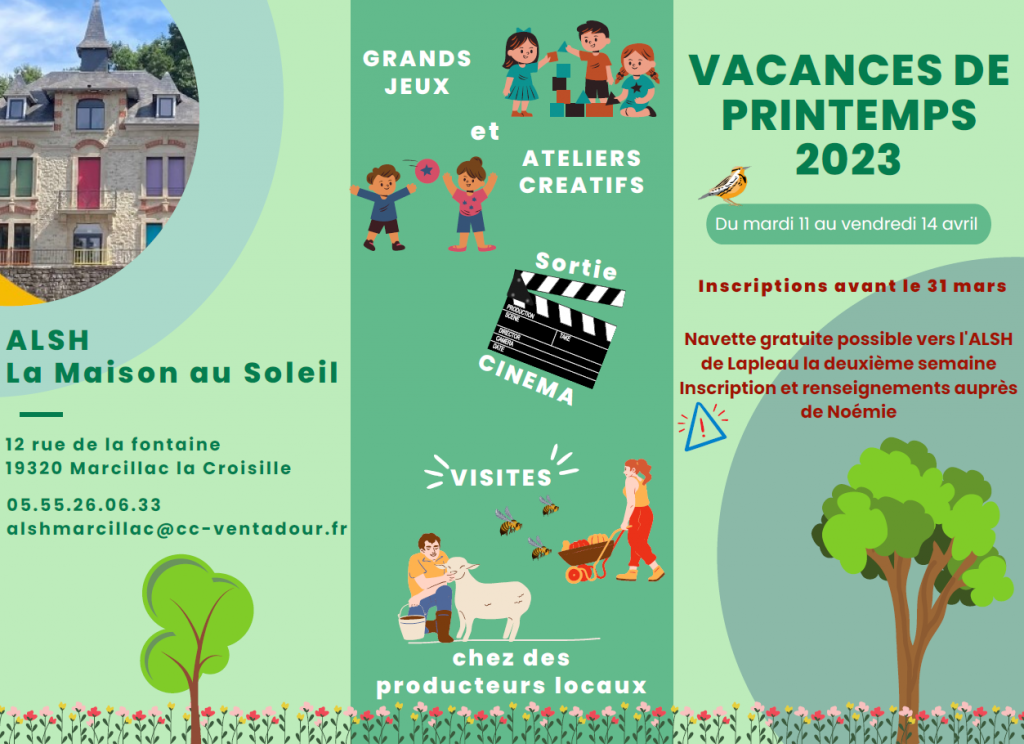 ALSH
La Maison au Soleil

12 rue de la fontaine
19320 Marcillac la Croisille

05.55.26.06.33
alshmarcillac@cc-ventadour.fr

GRANDS JEUX

et

ATELIERS CREATIFS

Sortie

PRODUCTION
SCENE
DIRECTOR
TAKE
CAMERA
DATE

CINEMA

VISITES

chez des producteurs locaux

VACANCES DE PRINTEMPS 2023

Du mardi 11 au vendredi 14 avril

Inscriptions avant le 31 mars

Navette gratuite possible vers l'ALSH de Lapleau la deuxième semaine
Inscription et renseignements auprès de Noémie